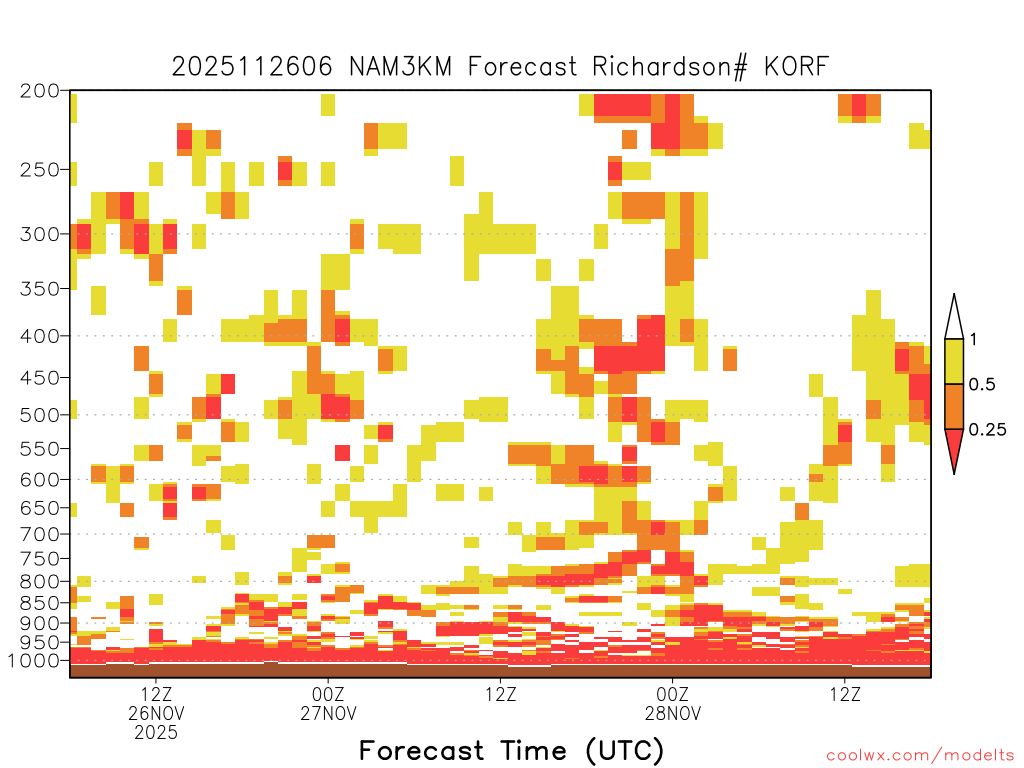 2025112606 NAM3KM Forecast Richardson# KORF

200
250
300
350
400
450
500
550
600
650
700
750
800
850
900
950
1000

1
0.5
0.25

12Z
26NOV
2025
00Z
27NOV
12Z
00Z
28NOV
12Z

Forecast Time (UTC)

coolwx.com/modelts